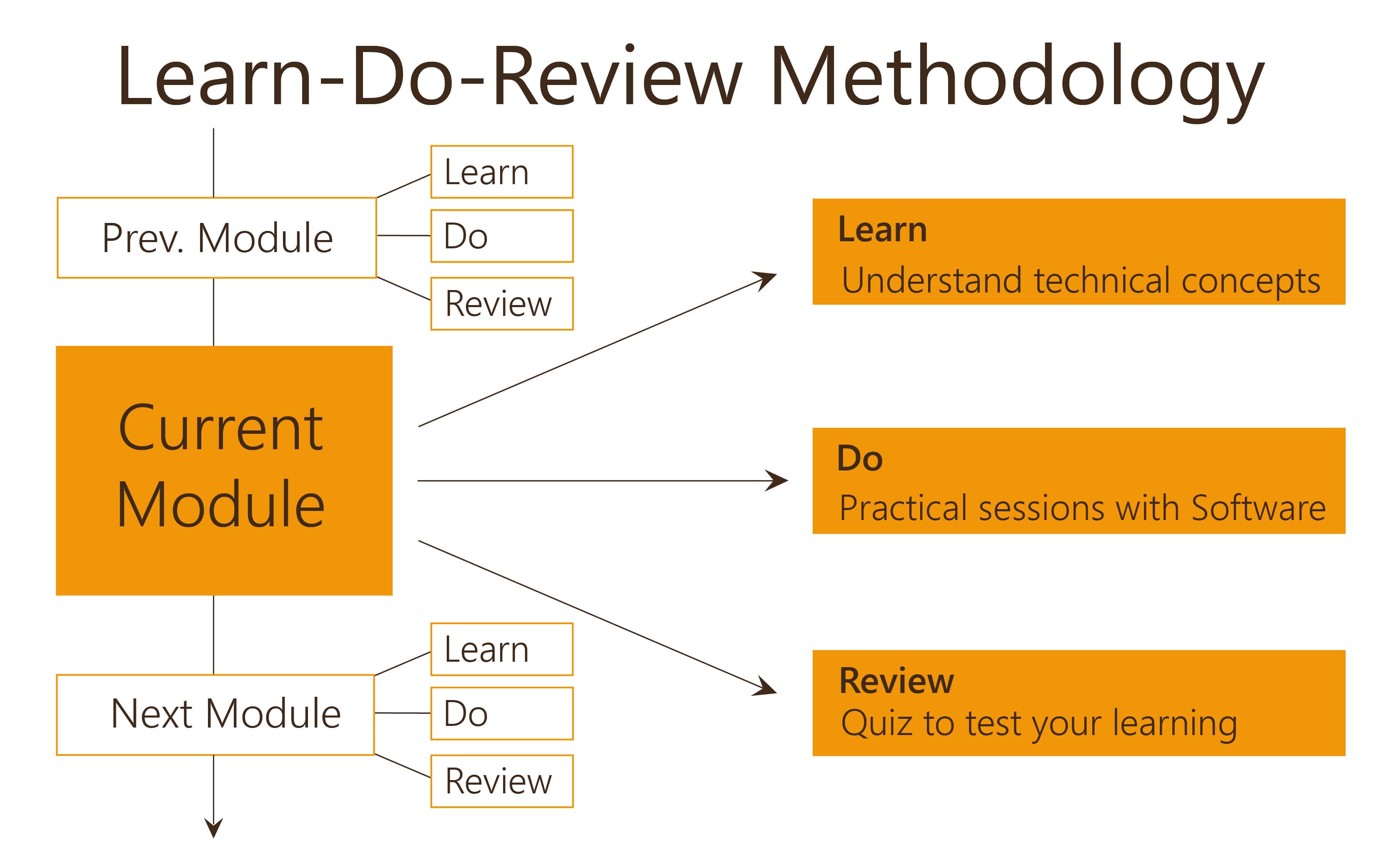 Learn-Do-Review Methodology

Prev. Module

Learn

Do

Review

Current Module

Next Module

Learn

Do

Review

Learn
Understand technical concepts

Do
Practical sessions with Software

Review
Quiz to test your learning